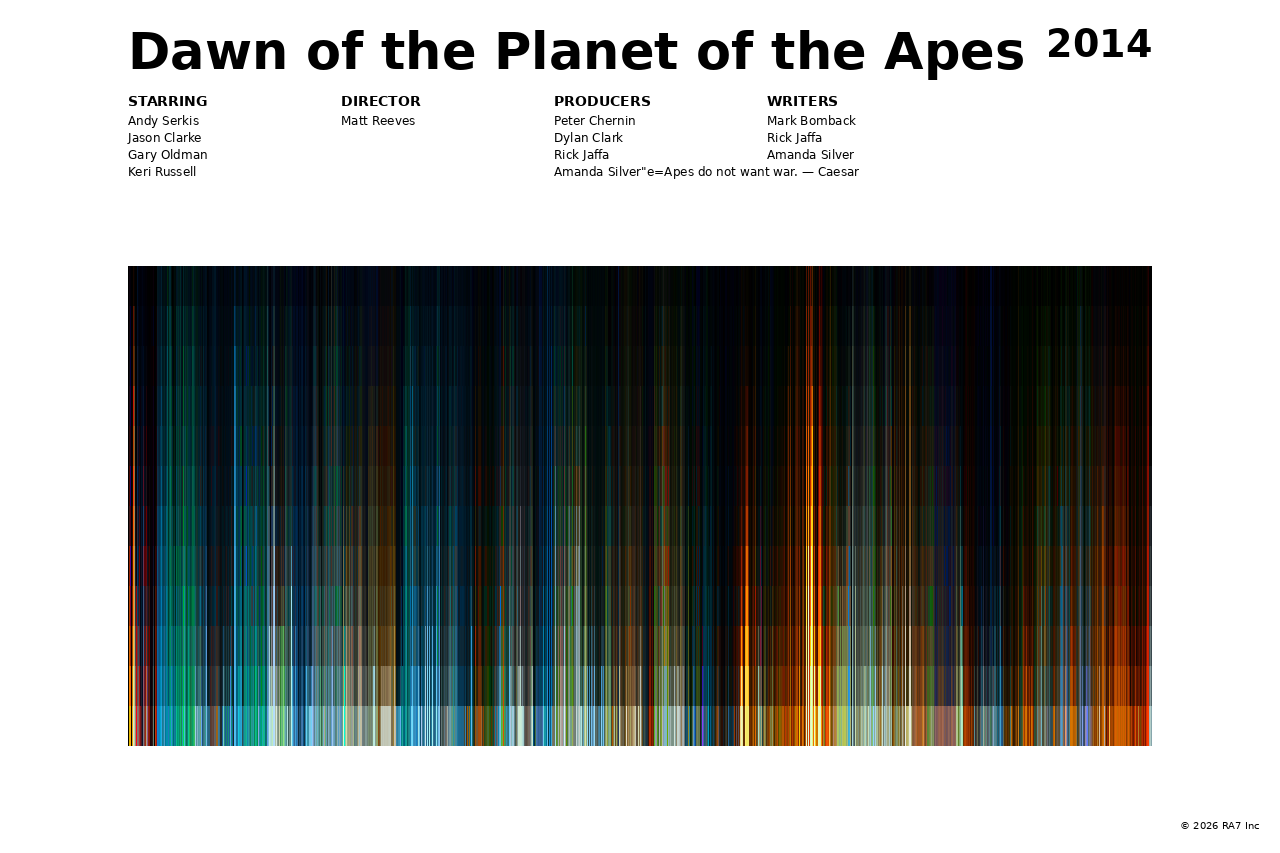 Dawn of the Planet of the Apes 2014

STARRING
Andy Serkis
Jason Clarke
Gary Oldman
Keri Russell

DIRECTOR
Matt Reeves

PRODUCERS
Peter Chernin
Dylan Clark
Rick Jaffa
Amanda Silver"e=Apes do not want war. — Caesar

WRITERS
Mark Bomback
Rick Jaffa
Amanda Silver

© 2026 RA7 Inc